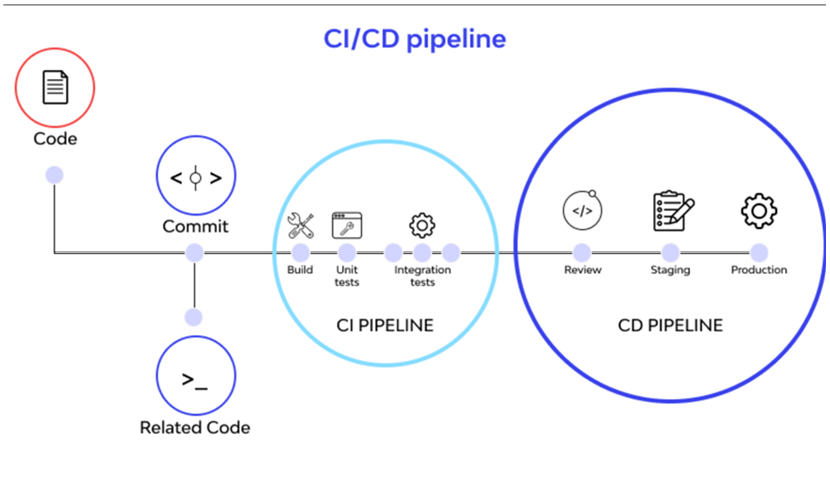 CI/CD pipeline

Code

Commit

Related Code

Build

Unit tests

Integration tests

CI PIPELINE

Review

Staging

Production

CD PIPELINE